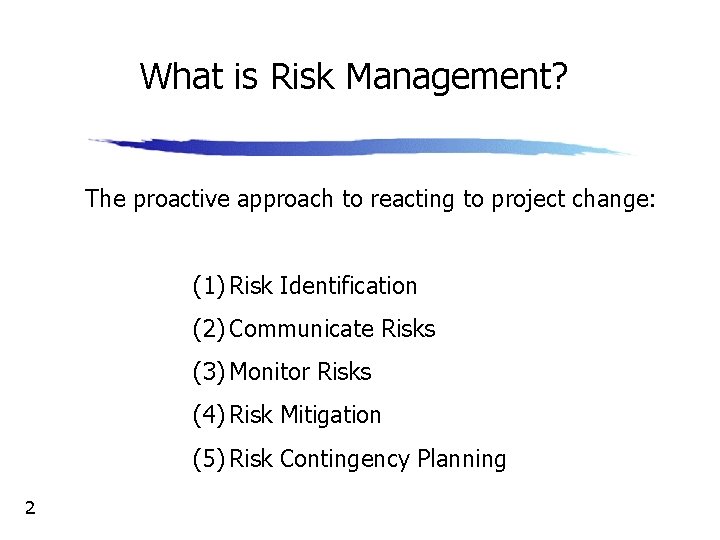 What is Risk Management?

The proactive approach to reacting to project change:

(1) Risk Identification
(2) Communicate Risks
(3) Monitor Risks
(4) Risk Mitigation
(5) Risk Contingency Planning

2